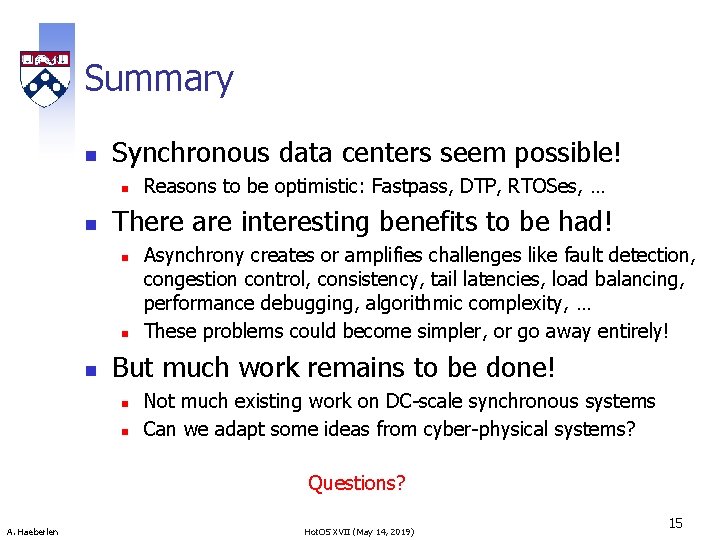 Summary

Synchronous data centers seem possible!

Reasons to be optimistic: Fastpass, DTP, RTOSes, …

There are interesting benefits to be had!

Asynchrony creates or amplifies challenges like fault detection, congestion control, consistency, tail latencies, load balancing, performance debugging, algorithmic complexity, …

These problems could become simpler, or go away entirely!

But much work remains to be done!

Not much existing work on DC-scale synchronous systems

Can we adapt some ideas from cyber-physical systems?

Questions?

A. Haeberlen

HotOS XVII (May 14, 2019)

15